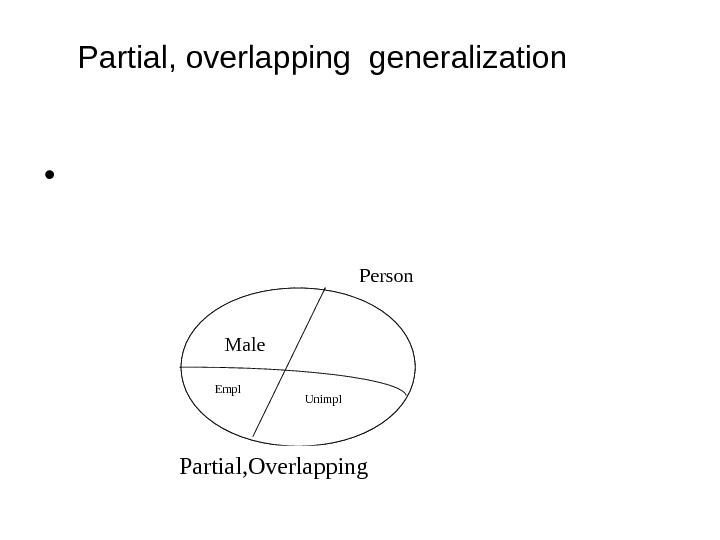 Partial, overlapping generalization

•

Person

Male

Empl

Unimpl

Partial,Overlapping